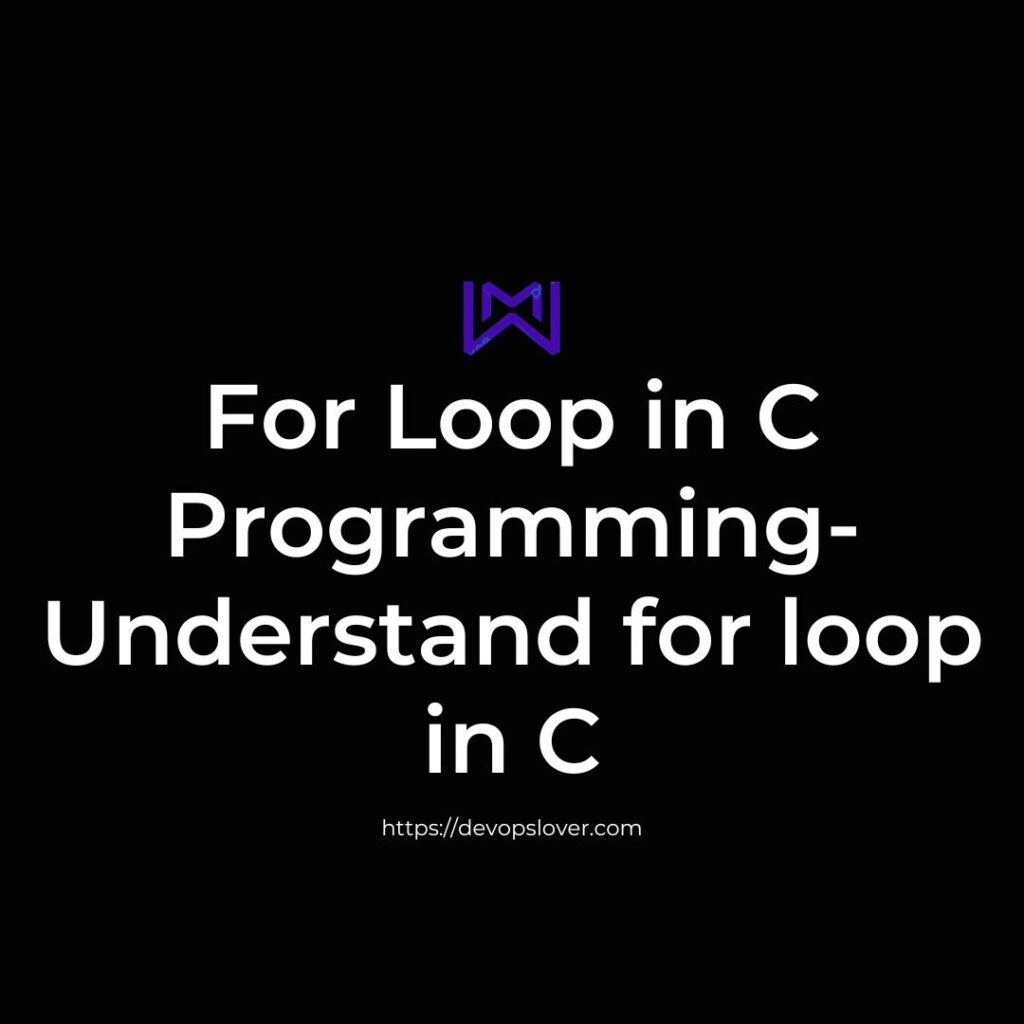 For Loop in C Programming- Understand for loop in C

https://devopslover.com